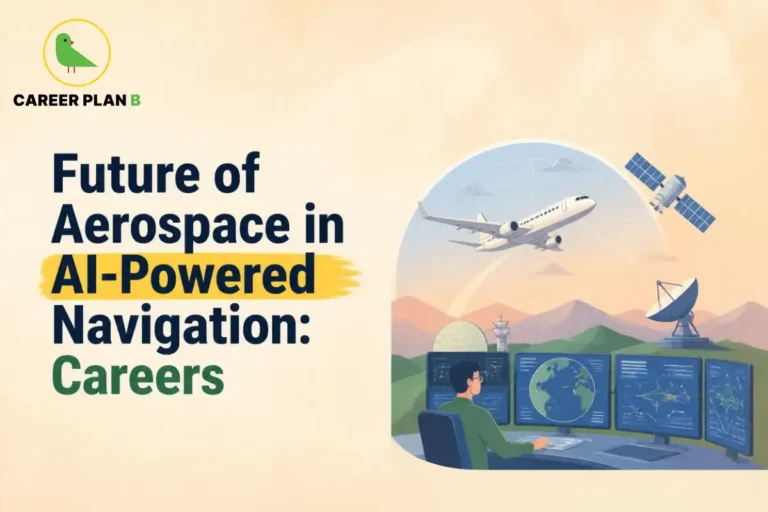 CAREER PLAN B

Future of Aerospace in AI-Powered Navigation: Careers